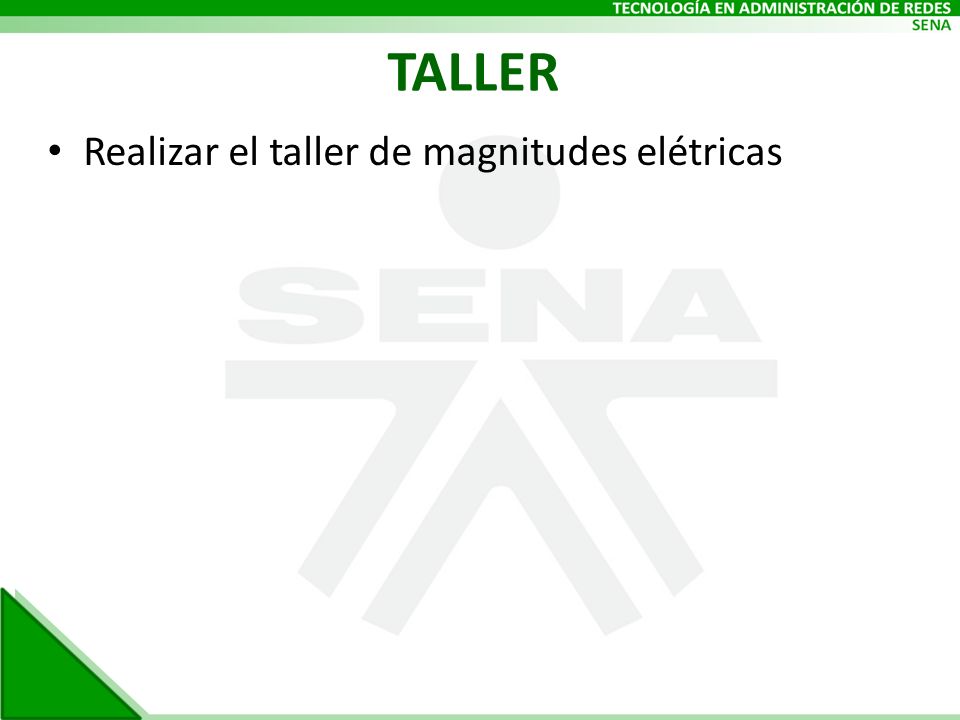 TECNOLOGÍA EN ADMINISTRACIÓN DE REDES
SENA

TALLER

• Realizar el taller de magnitudes elétricas

SENA